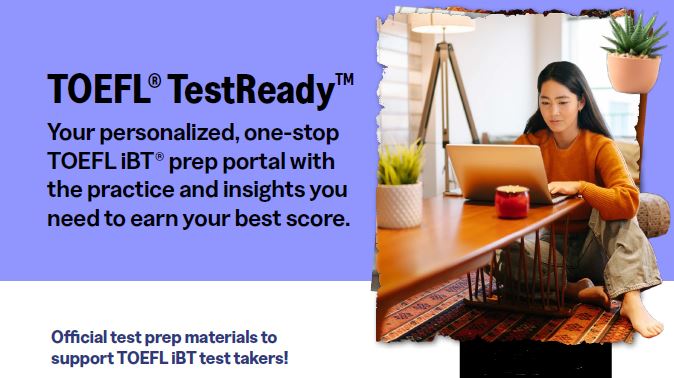 TOEFL® TestReady™

Your personalized, one-stop TOEFL iBT® prep portal with the practice and insights you need to earn your best score.

Official test prep materials to support TOEFL iBT test takers!